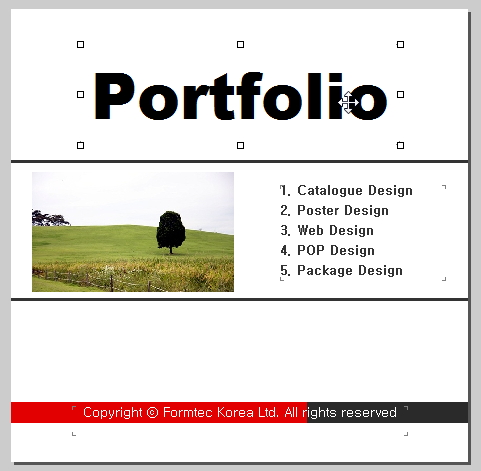 Portfolio

1. Catalogue Design
2. Poster Design
3. Web Design
4. POP Design
5. Package Design

Copyright © Formtec Korea Ltd. All rights reserved